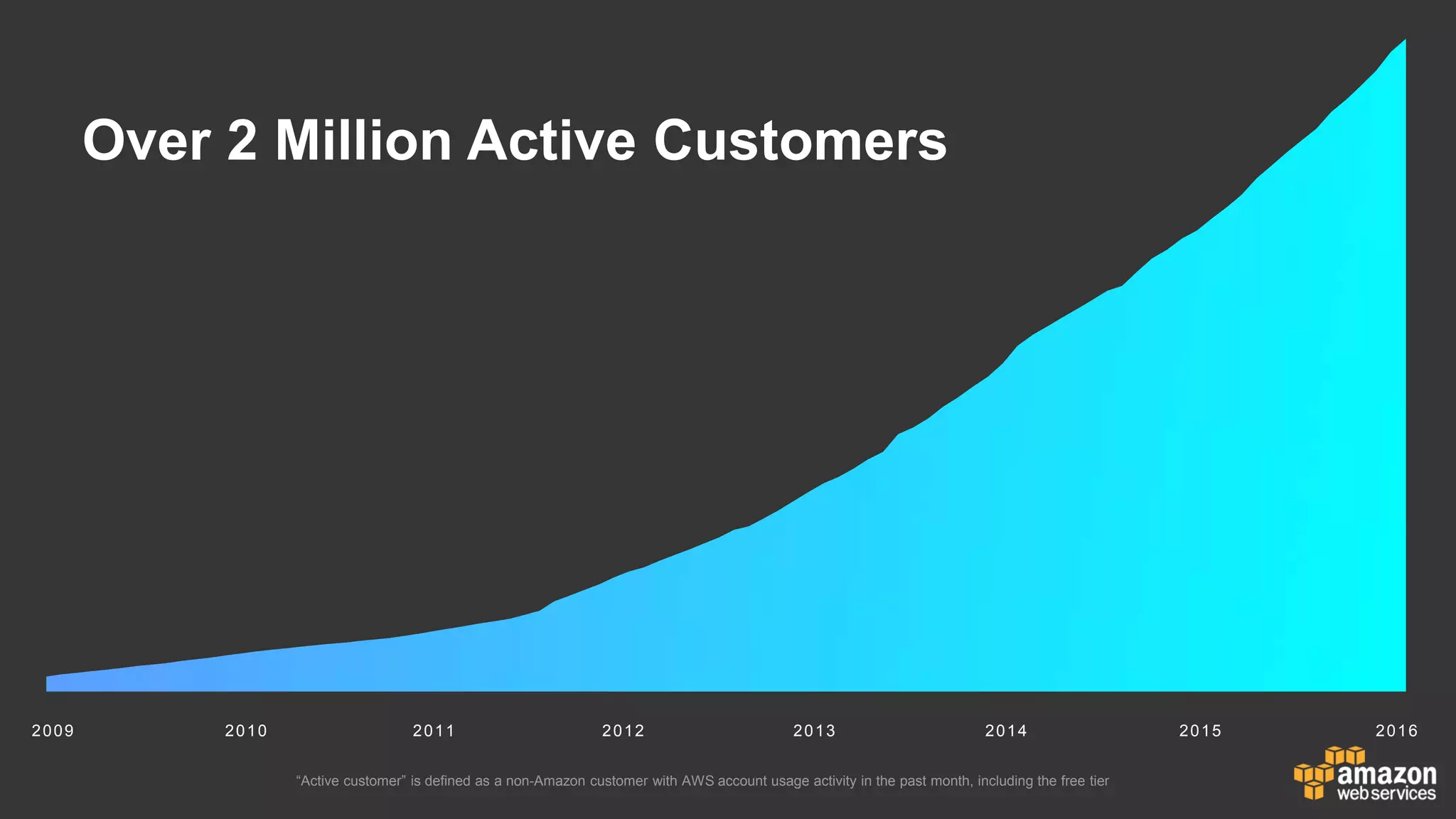 Over 2 Million Active Customers

2009 2010 2011 2012 2013 2014 2015 2016

“Active customer” is defined as a non-Amazon customer with AWS account usage activity in the past month, including the free tier

amazon web services